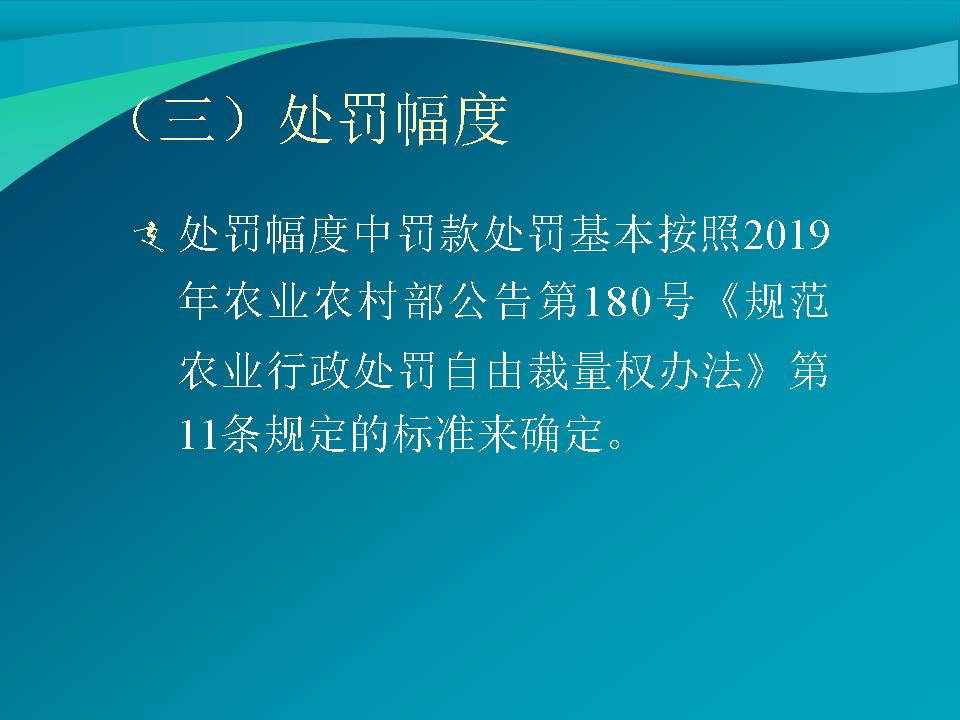 （三）处罚幅度

处罚幅度中罚款处罚基本按照2019年农业农村部公告第180号《规范农业行政处罚自由裁量权办法》第11条规定的标准来确定。